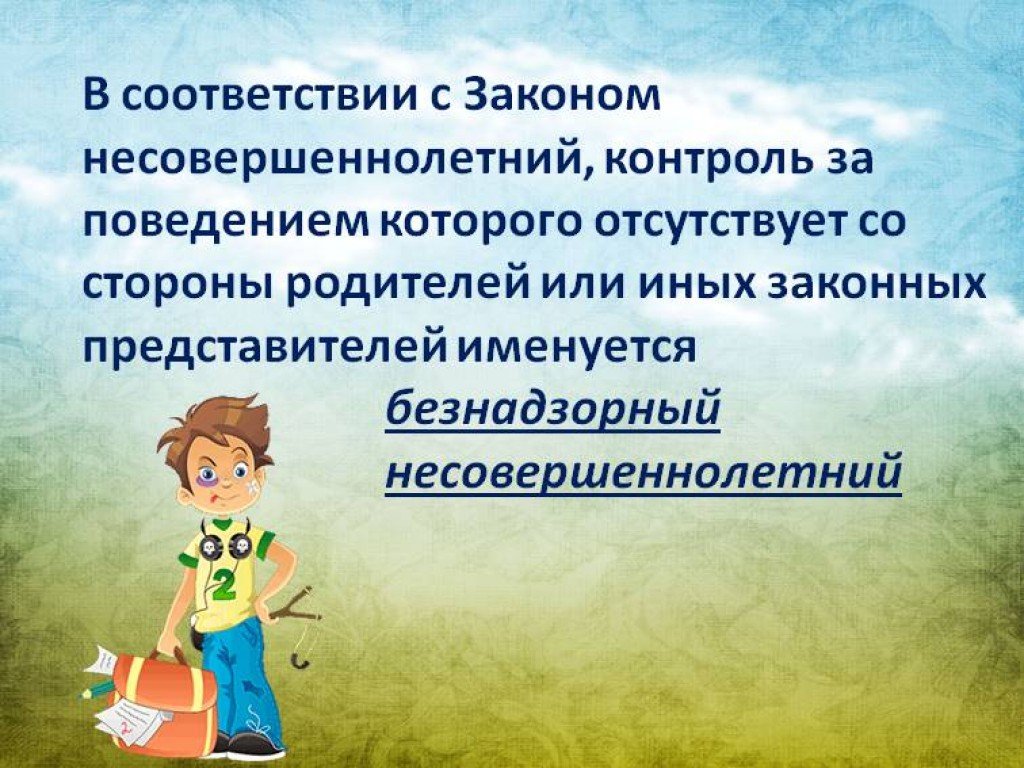 В соответствии с Законом несовершеннолетний, контроль за поведением которого отсутствует со стороны родителей или иных законных представителей именуется

безнадзорный несовершеннолетний

2